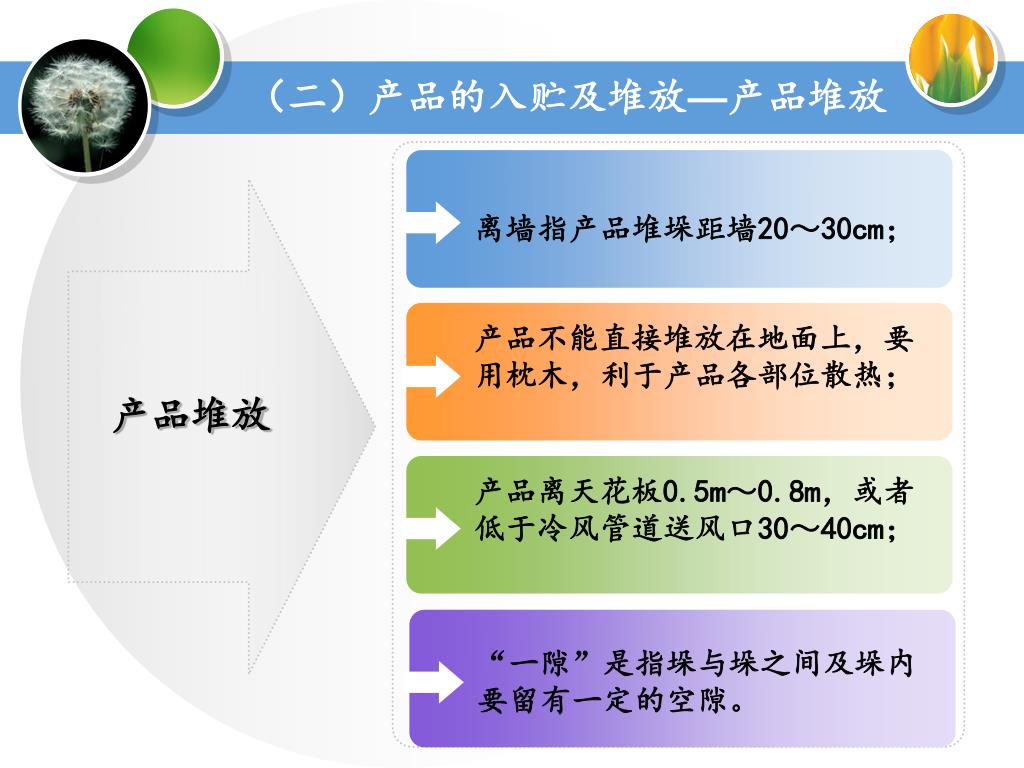 （二）产品的入贮及堆放—产品堆放

产品堆放

离墙指产品堆垛距墙20～30cm；

产品不能直接堆放在地面上，要用枕木，利于产品各部位散热；

产品离天花板0.5m～0.8m，或者低于冷风管道送风口30～40cm；

“一隙”是指垛与垛之间及垛内要留有一定的空隙。